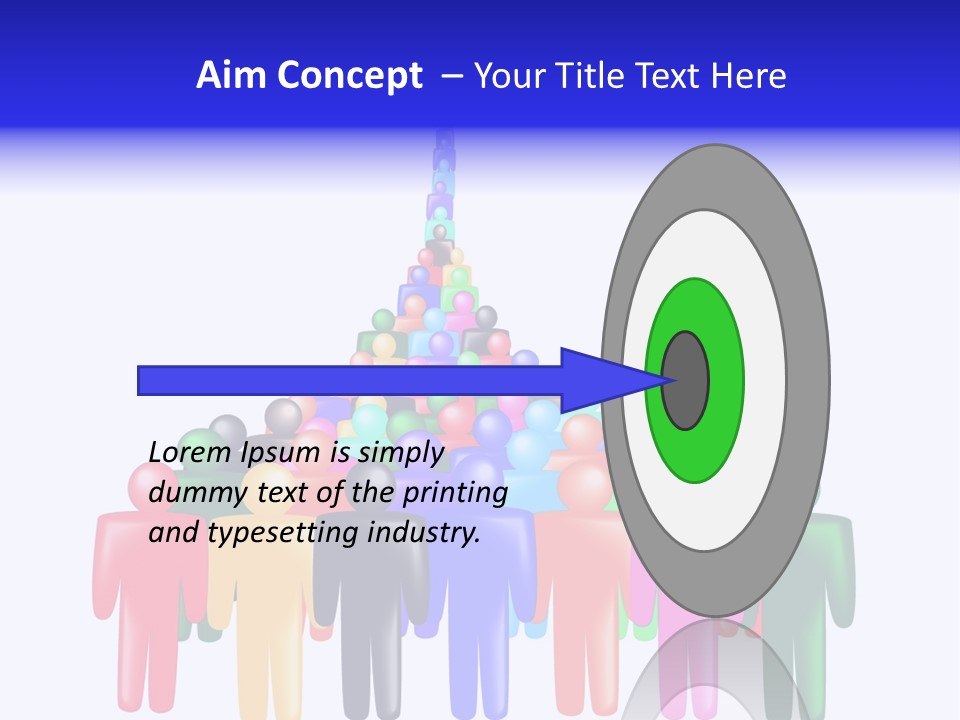 Aim Concept – Your Title Text Here

Lorem Ipsum is simply dummy text of the printing and typesetting industry.